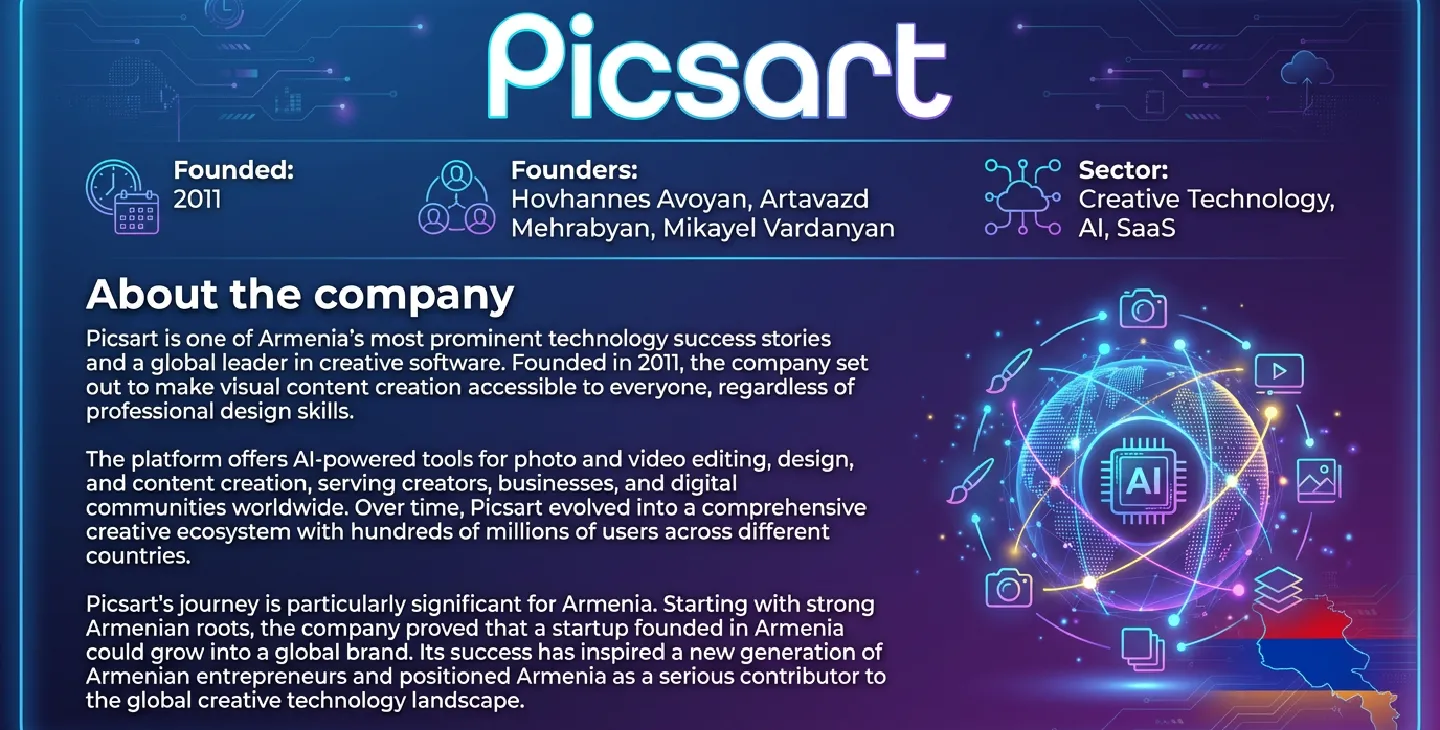 Picsart

Founded:
2011

Founders:
Hovhannes Avoyan, Artavazd Mehrabyan, Mikayel Vardanyan

Sector:
Creative Technology, AI, SaaS

About the company

Picsart is one of Armenia's most prominent technology success stories and a global leader in creative software. Founded in 2011, the company set out to make visual content creation accessible to everyone, regardless of professional design skills.

The platform offers AI-powered tools for photo and video editing, design, and content creation, serving creators, businesses, and digital communities worldwide. Over time, Picsart evolved into a comprehensive creative ecosystem with hundreds of millions of users across different countries.

Picsart's journey is particularly significant for Armenia. Starting with strong Armenian roots, the company proved that a startup founded in Armenia could grow into a global brand. Its success has inspired a new generation of Armenian entrepreneurs and positioned Armenia as a serious contributor to the global creative technology landscape.

AI